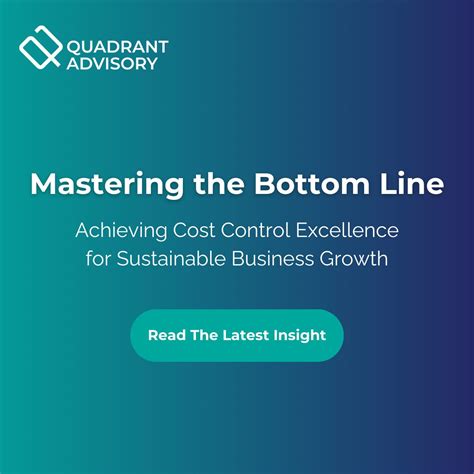 QUADRANT ADVISORY

Mastering the Bottom Line

Achieving Cost Control Excellence for Sustainable Business Growth

Read The Latest Insight